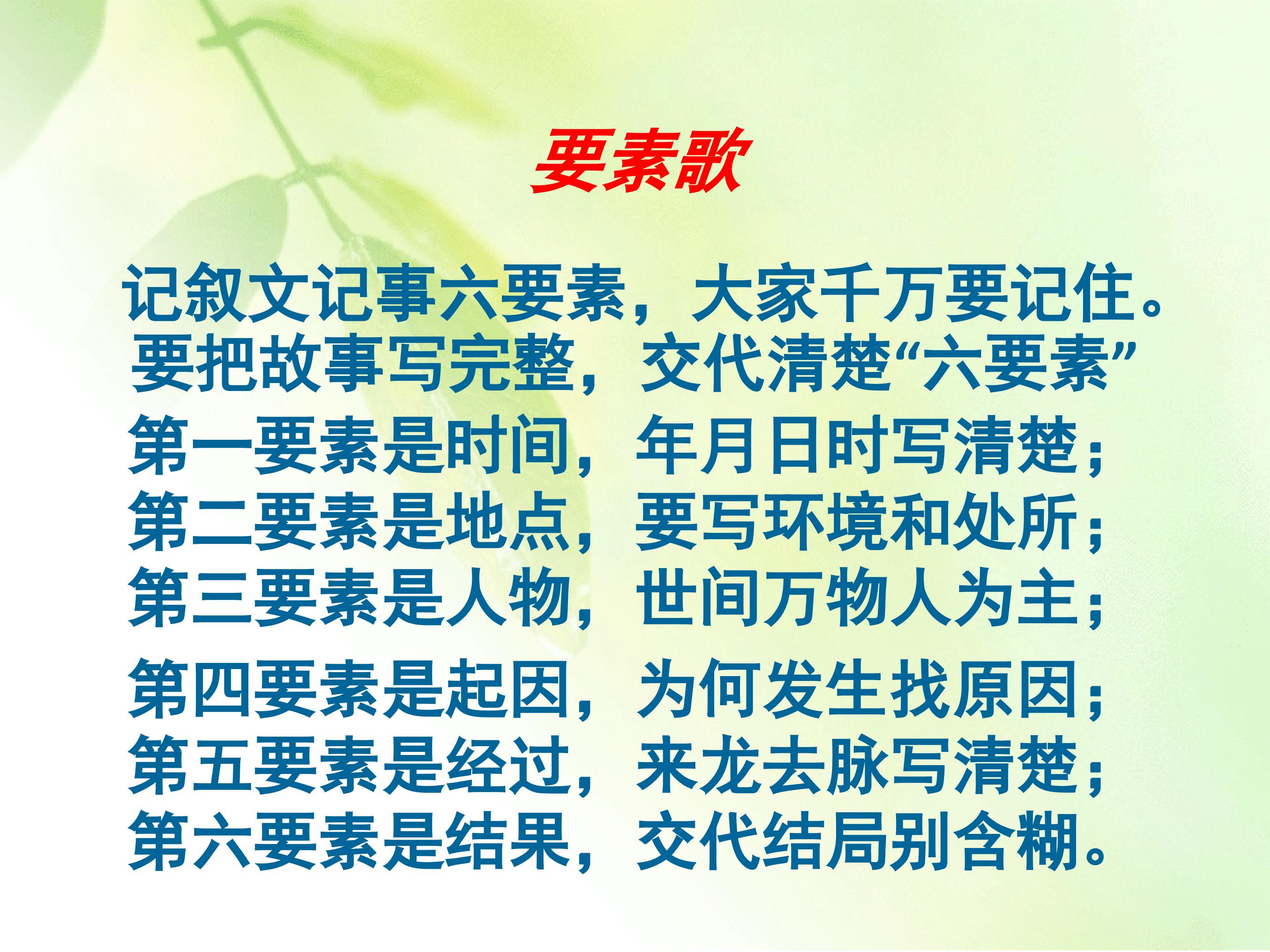 要素歌

记叙文记事六要素，大家千万要记住。
要把故事写完整，交代清楚“六要素”
第一要素是时间，年月日时写清楚；
第二要素是地点，要写环境和处所；
第三要素是人物，世间万物人为主；
第四要素是起因，为何发生找原因；
第五要素是经过，来龙去脉写清楚；
第六要素是结果，交代结局别含糊。